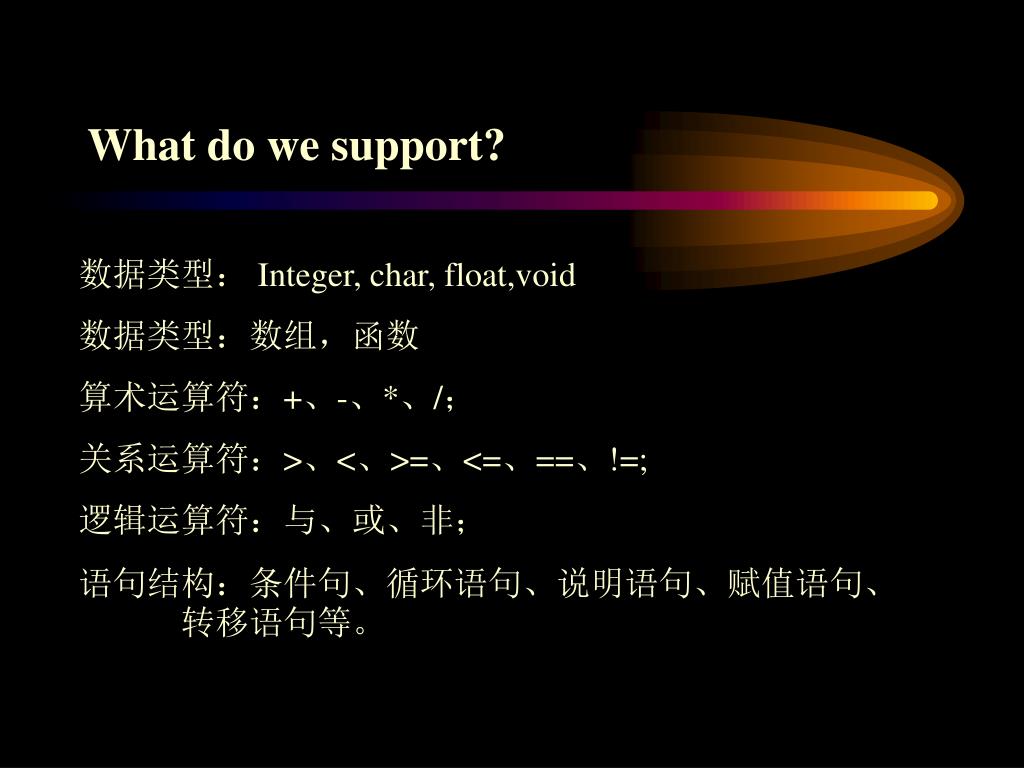 What do we support?

数据类型： Integer, char, float,void

数据类型：数组，函数

算术运算符：+、-、*、/；

关系运算符：>、<、>=、<=、==、!=;

逻辑运算符：与、或、非；

语句结构：条件句、循环语句、说明语句、赋值语句、转移语句等。